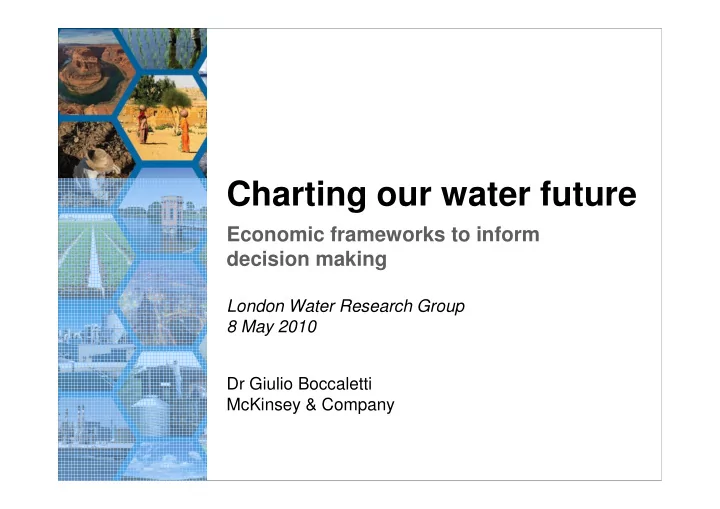 Charting our water future

Economic frameworks to inform decision making

London Water Research Group
8 May 2010

Dr Giulio Boccaletti
McKinsey & Company